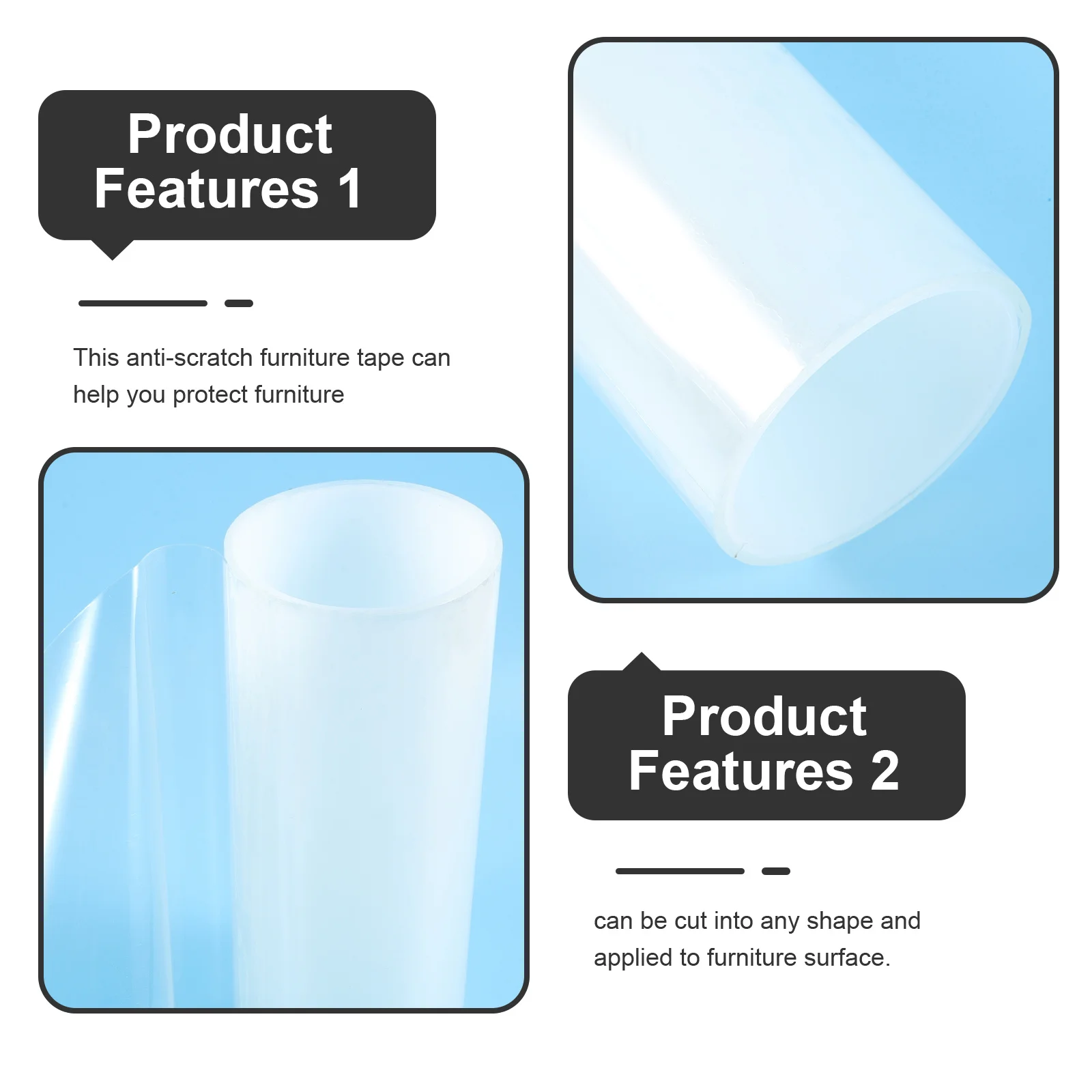 Product Features 1

This anti-scratch furniture tape can help you protect furniture

Product Features 2

can be cut into any shape and applied to furniture surface.